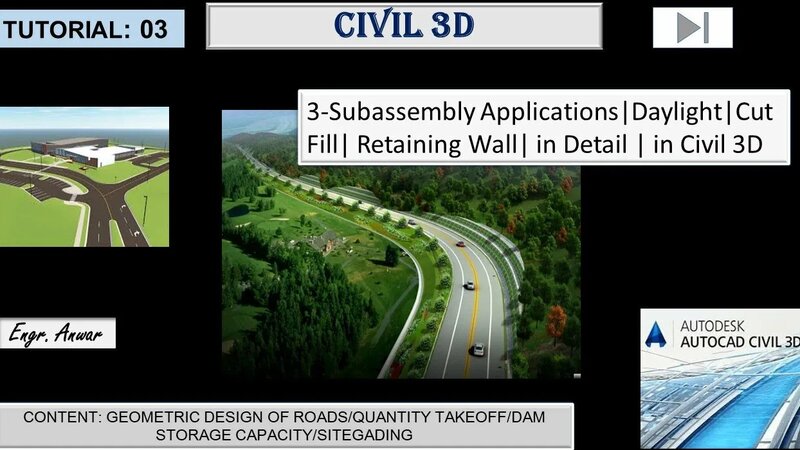 TUTORIAL: 03

CIVIL 3D

3-Subassembly Applications|Daylight|Cut Fill| Retaining Wall| in Detail | in Civil 3D

Engr. Anwar

AUTODESK
AUTOCAD CIVIL 3D

CONTENT: GEOMETRIC DESIGN OF ROADS/QUANTITY TAKEOFF/DAM STORAGE CAPACITY/SITEGADING